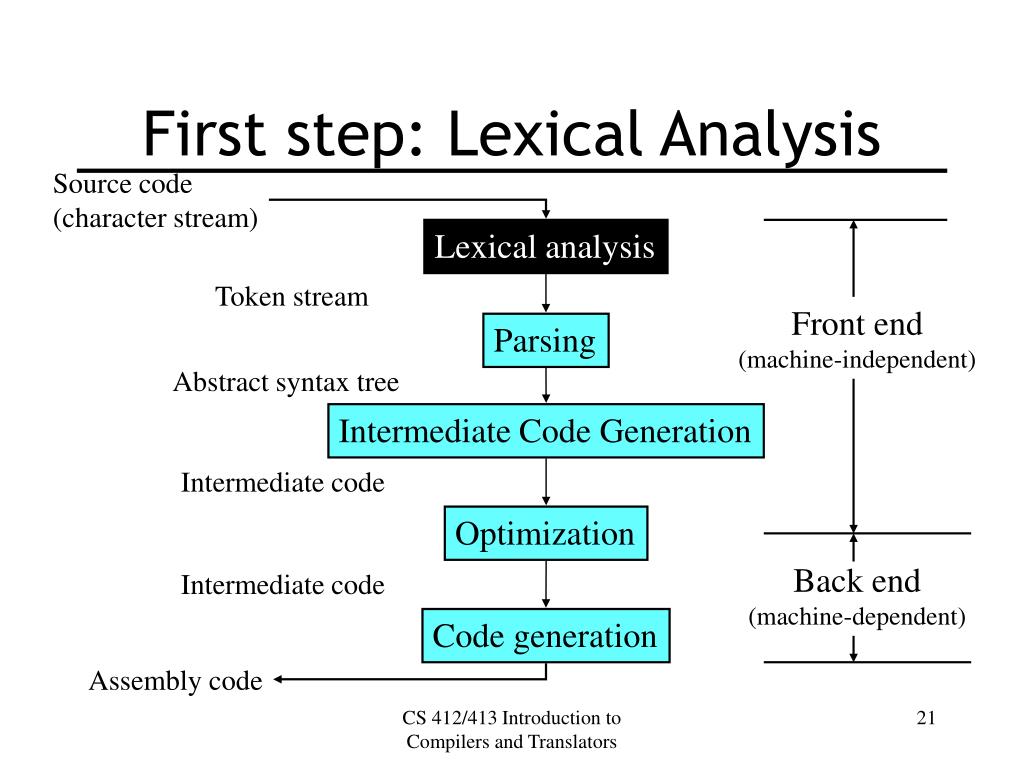 First step: Lexical Analysis

Source code
(character stream)

Lexical analysis

Token stream

Parsing

Abstract syntax tree

Intermediate Code Generation

Intermediate code

Optimization

Intermediate code

Code generation

Assembly code

Front end
(machine-independent)

Back end
(machine-dependent)

CS 412/413 Introduction to Compilers and Translators

21